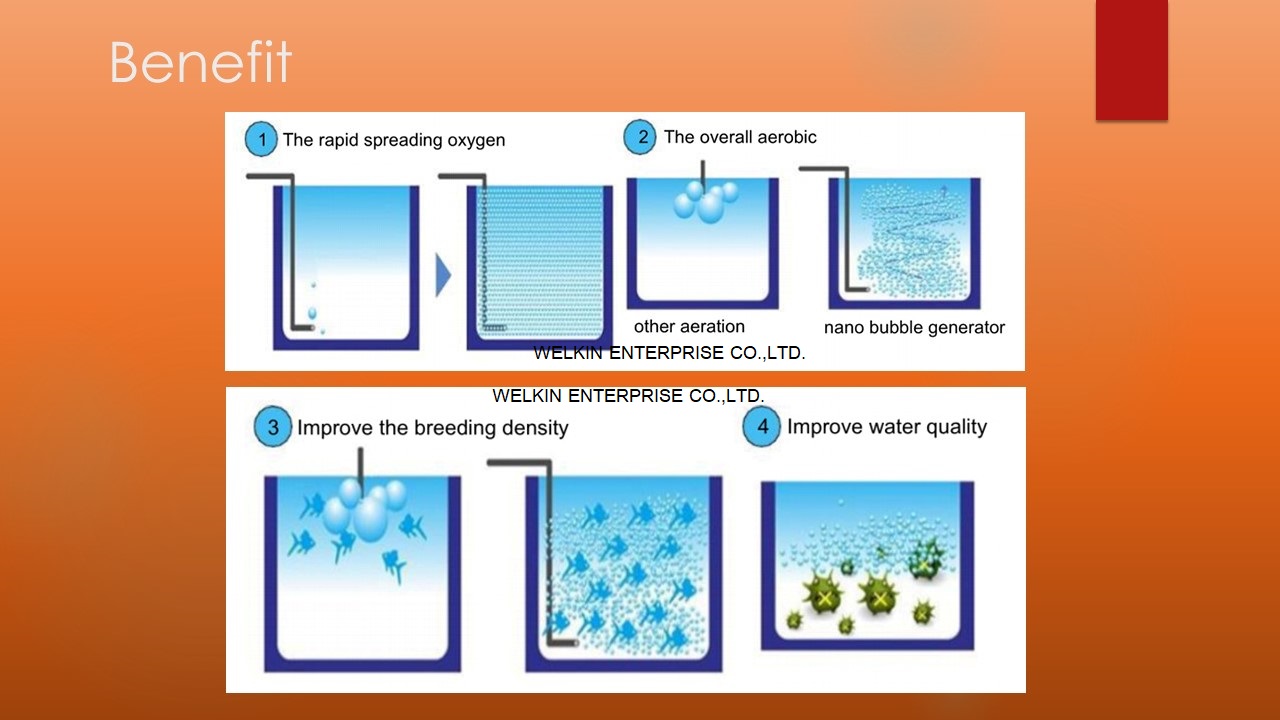 Benefit

1 The rapid spreading oxygen

2 The overall aerobic

other aeration

nano bubble generator

WELKIN ENTERPRISE CO.,LTD.

WELKIN ENTERPRISE CO.,LTD.

3 Improve the breeding density

4 Improve water quality